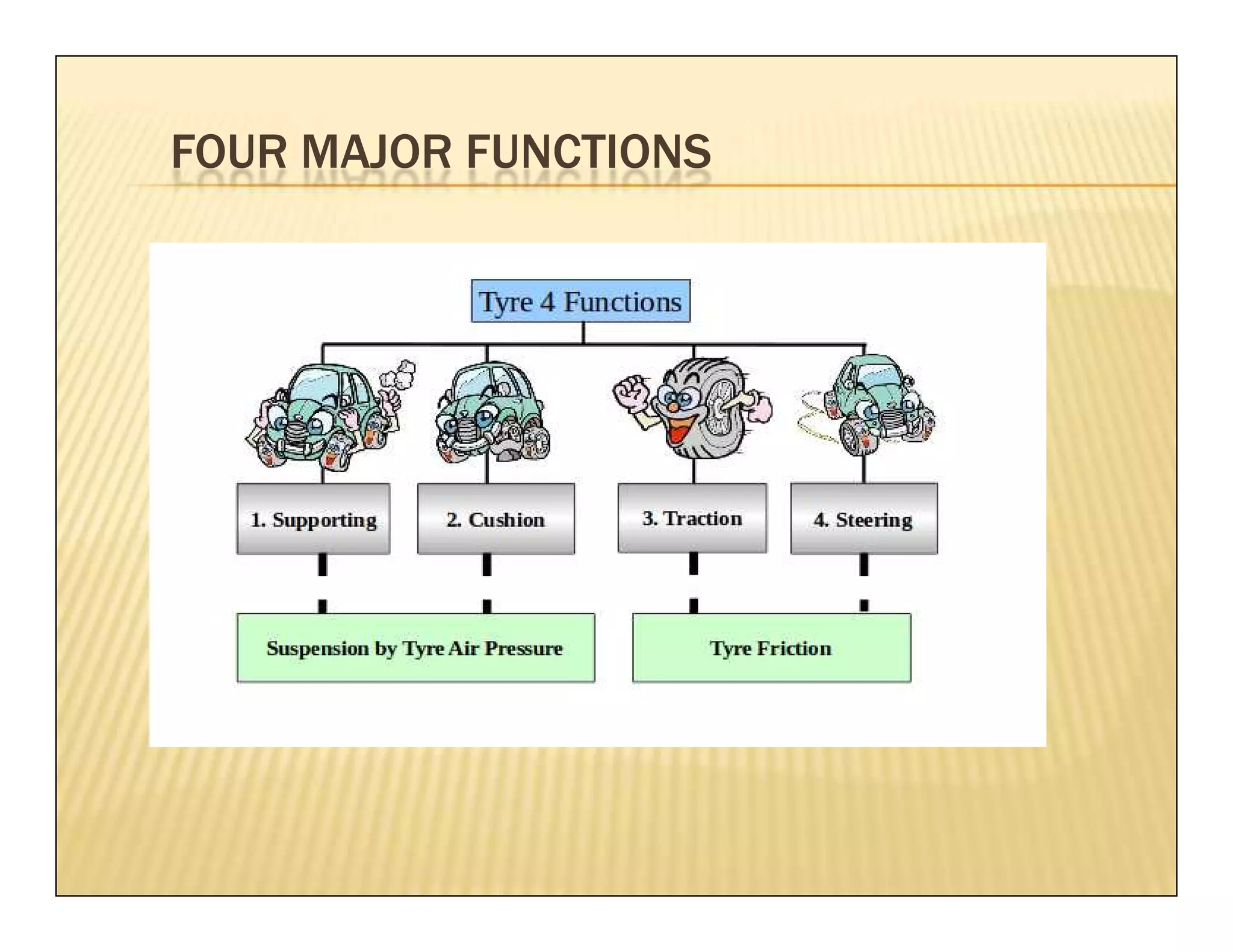 FOUR MAJOR FUNCTIONS

Tyre 4 Functions

1. Supporting

2. Cushion

3. Traction

4. Steering

Suspension by Tyre Air Pressure

Tyre Friction